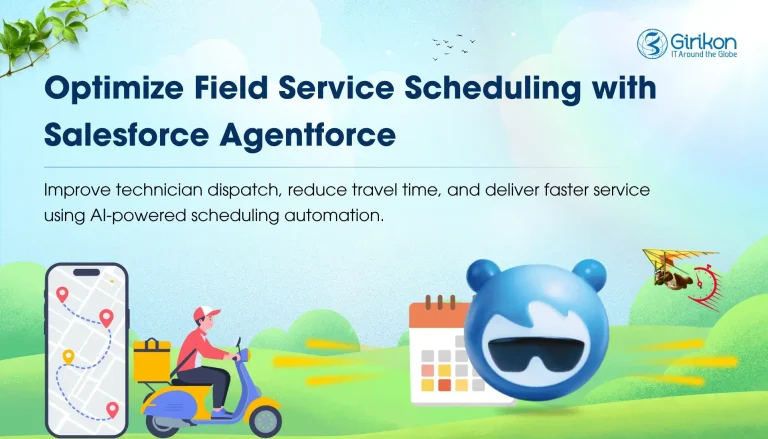 Girikon
IT Around the Globe

Optimize Field Service Scheduling with Salesforce Agentforce

Improve technician dispatch, reduce travel time, and deliver faster service using AI-powered scheduling automation.